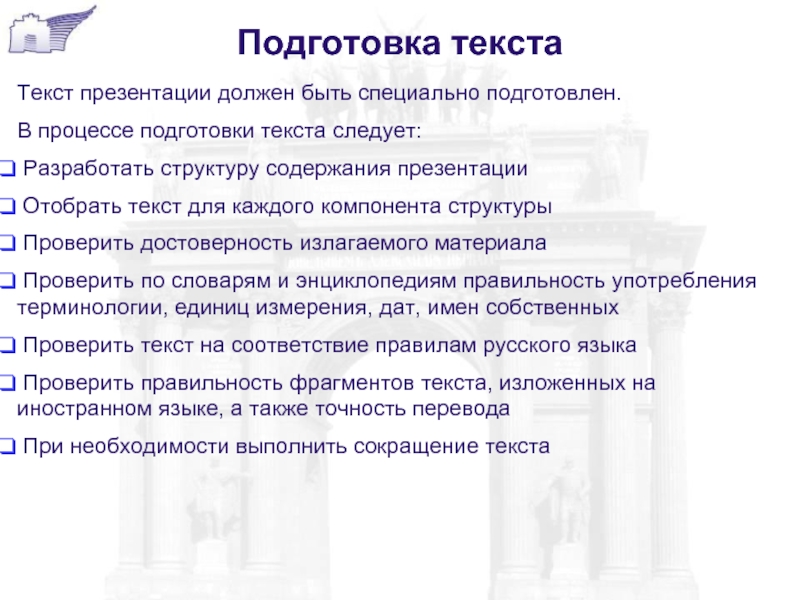 Подготовка текста

Текст презентации должен быть специально подготовлен.

В процессе подготовки текста следует:

❑ Разработать структуру содержания презентации

❑ Отобрать текст для каждого компонента структуры

❑ Проверить достоверность излагаемого материала

❑ Проверить по словарям и энциклопедиям правильность употребления терминологии, единиц измерения, дат, имен собственных

❑ Проверить текст на соответствие правилам русского языка

❑ Проверить правильность фрагментов текста, изложенных на иностранном языке, а также точность перевода

❑ При необходимости выполнить сокращение текста